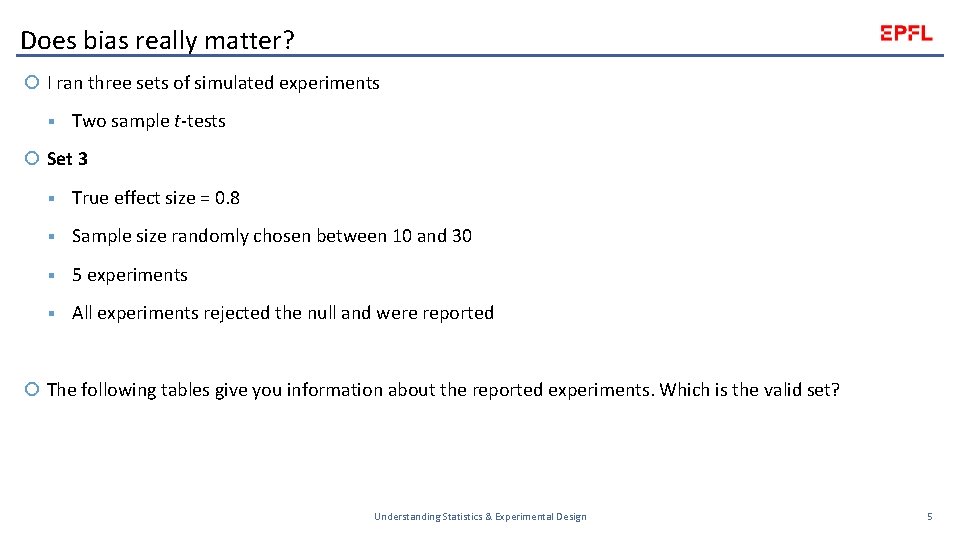 Does bias really matter?

EPFL

I ran three sets of simulated experiments

Two sample $t$-tests

Set 3

True effect size = 0.8

Sample size randomly chosen between 10 and 30

5 experiments

All experiments rejected the null and were reported

The following tables give you information about the reported experiments. Which is the valid set?

Understanding Statistics & Experimental Design

5